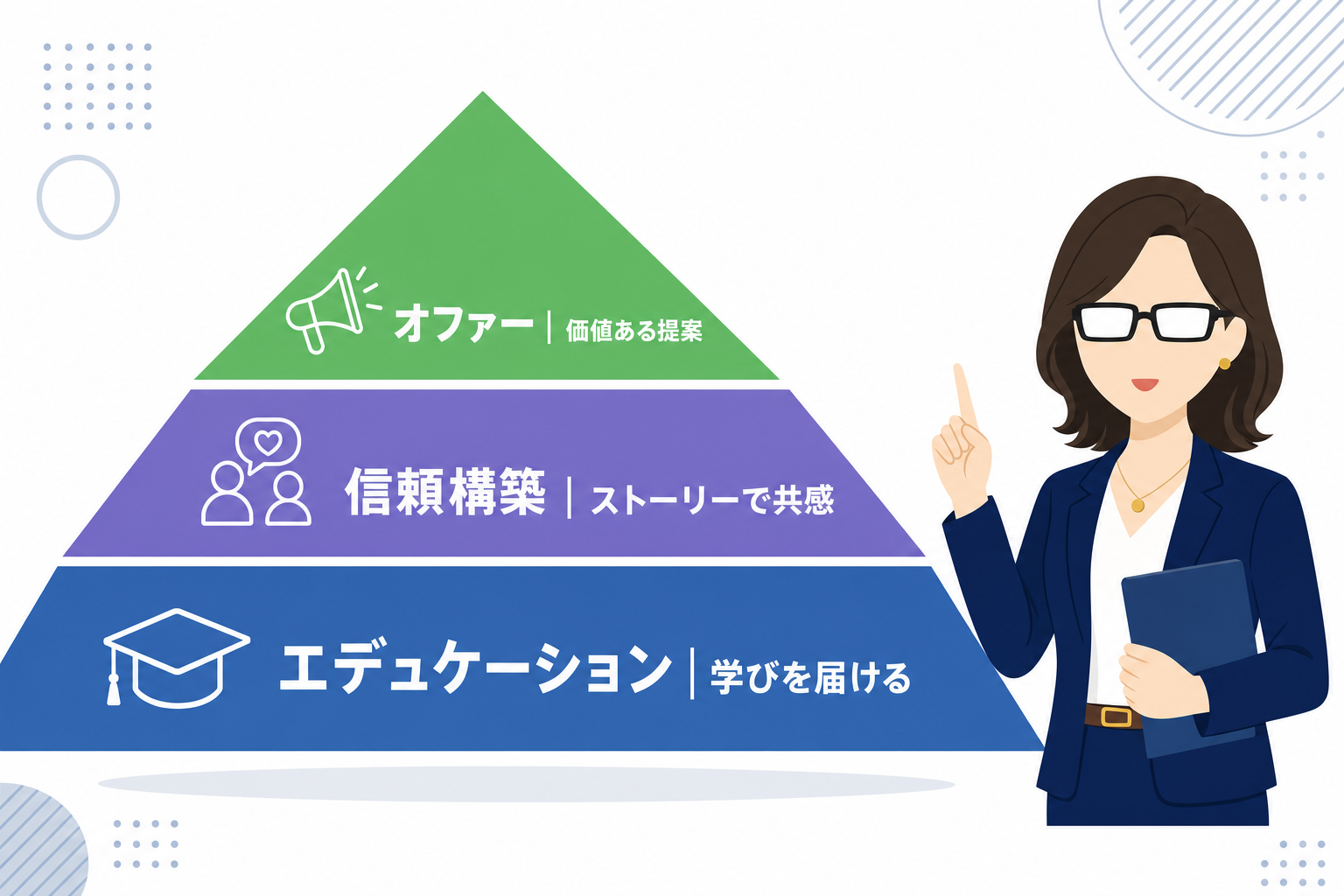 オファー | 価値ある提案

信頼構築 | ストーリーで共感

エデュケーション | 学びを届ける